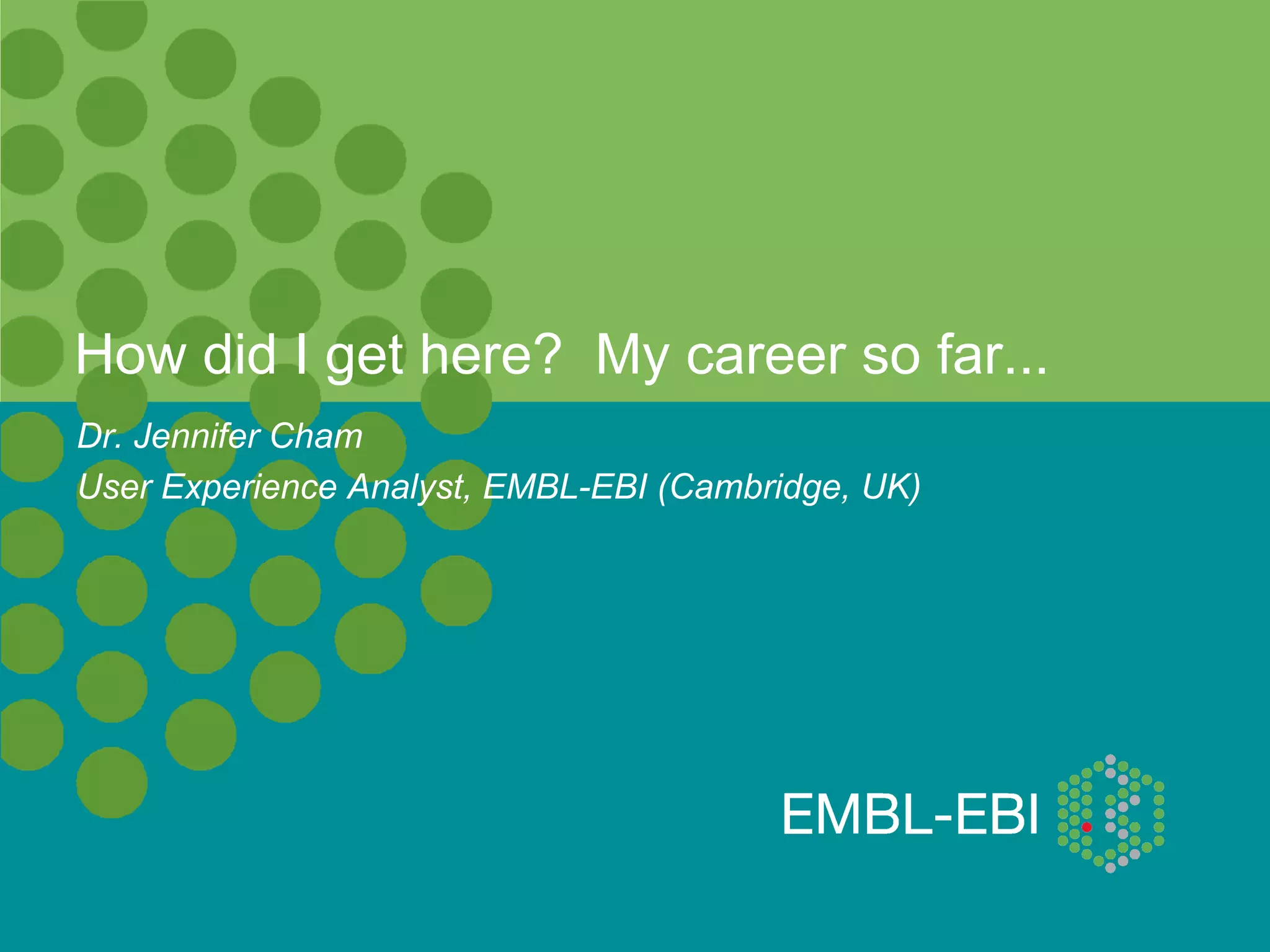 How did I get here?  My career so far...

Dr. Jennifer Cham

User Experience Analyst, EMBL-EBI (Cambridge, UK)

EMBL-EBI